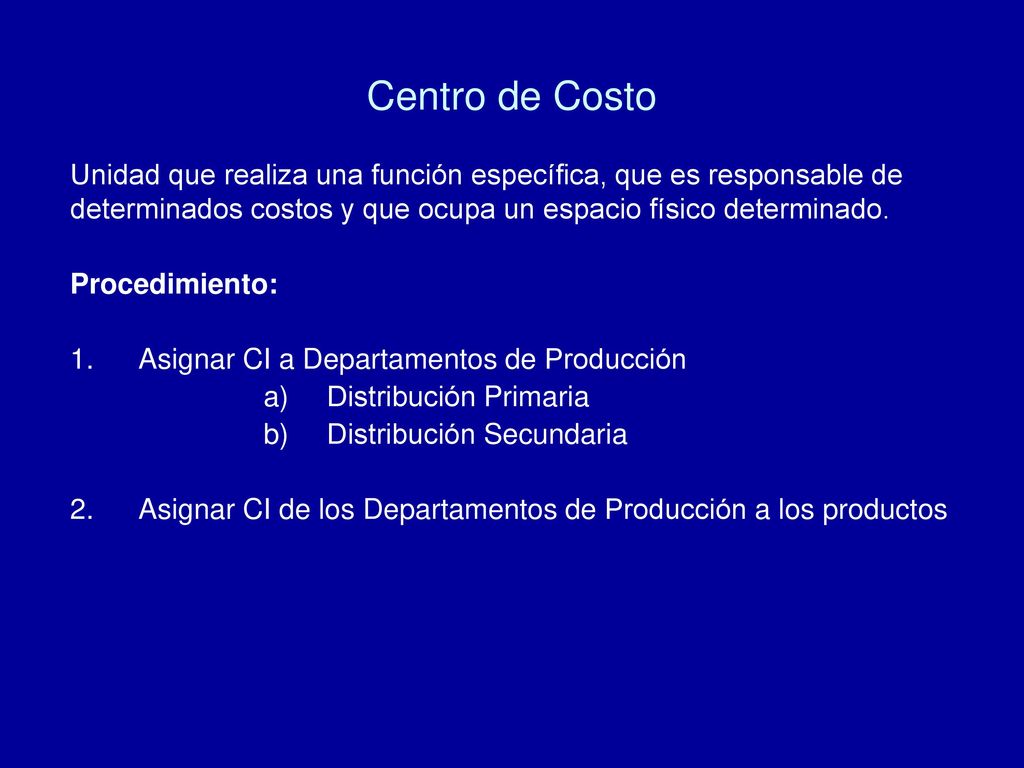 Centro de Costo

Unidad que realiza una función específica, que es responsable de determinados costos y que ocupa un espacio físico determinado.

Procedimiento:

1. Asignar CI a Departamentos de Producción
a) Distribución Primaria
b) Distribución Secundaria

2. Asignar CI de los Departamentos de Producción a los productos